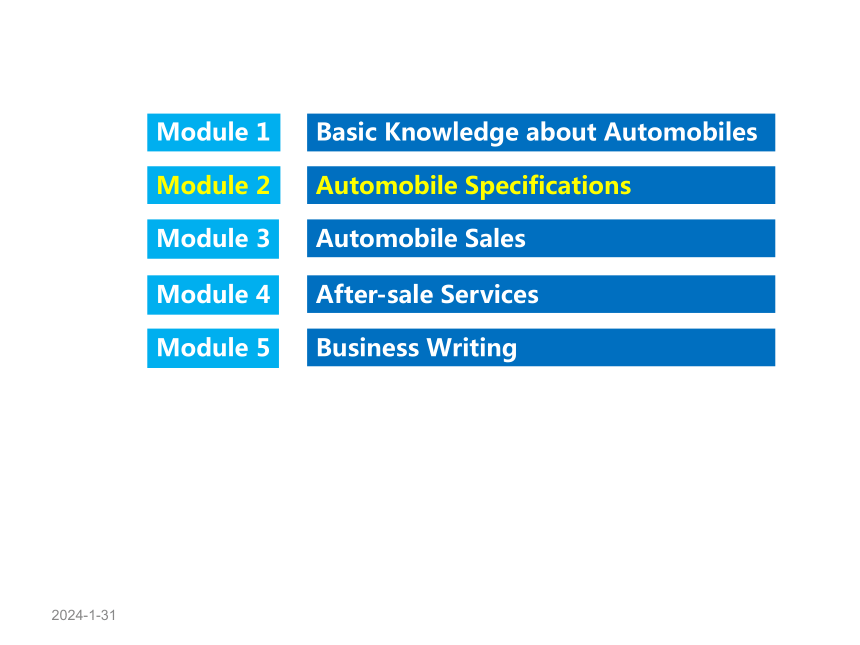 Module 1 Basic Knowledge about Automobiles

Module 2 Automobile Specifications

Module 3 Automobile Sales

Module 4 After-sale Services

Module 5 Business Writing

2024-1-31